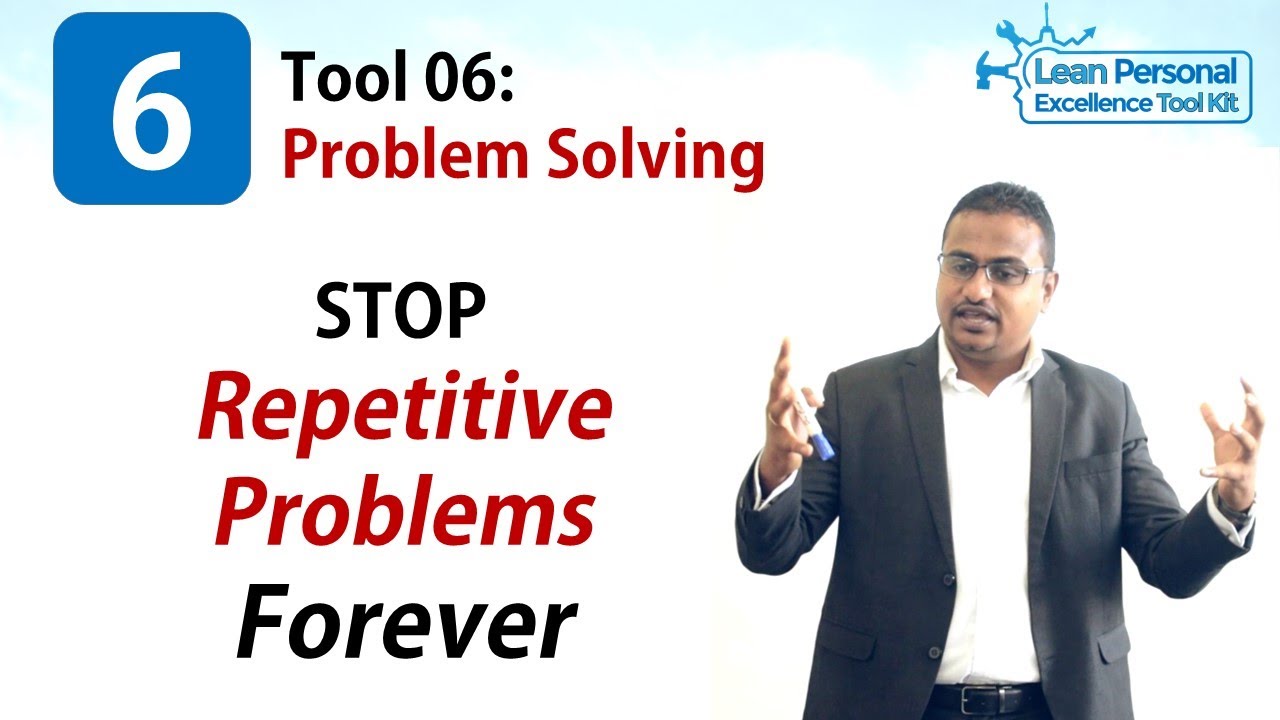 6

Tool 06:
Problem Solving

Lean Personal
Excellence Tool Kit

STOP
Repetitive
Problems
Forever